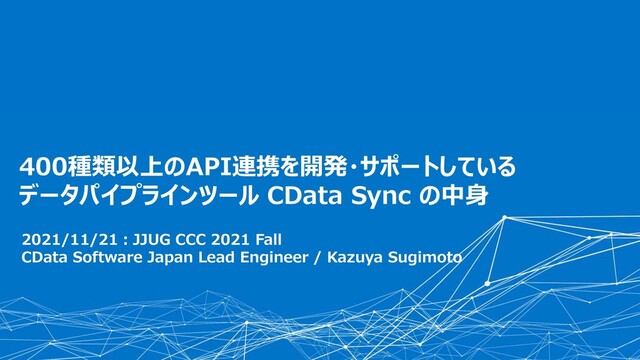 400種類以上のAPI連携を開発・サポートしている
データパイプラインツール CData Sync の中身

2021/11/21 : JJUG CCC 2021 Fall
CData Software Japan Lead Engineer / Kazuya Sugimoto